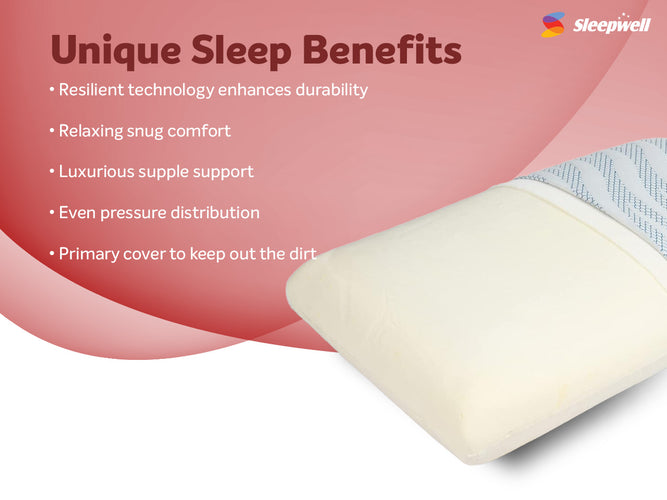 Sleepwell

Unique Sleep Benefits

• Resilient technology enhances durability

• Relaxing snug comfort

• Luxurious supple support

• Even pressure distribution

• Primary cover to keep out the dirt